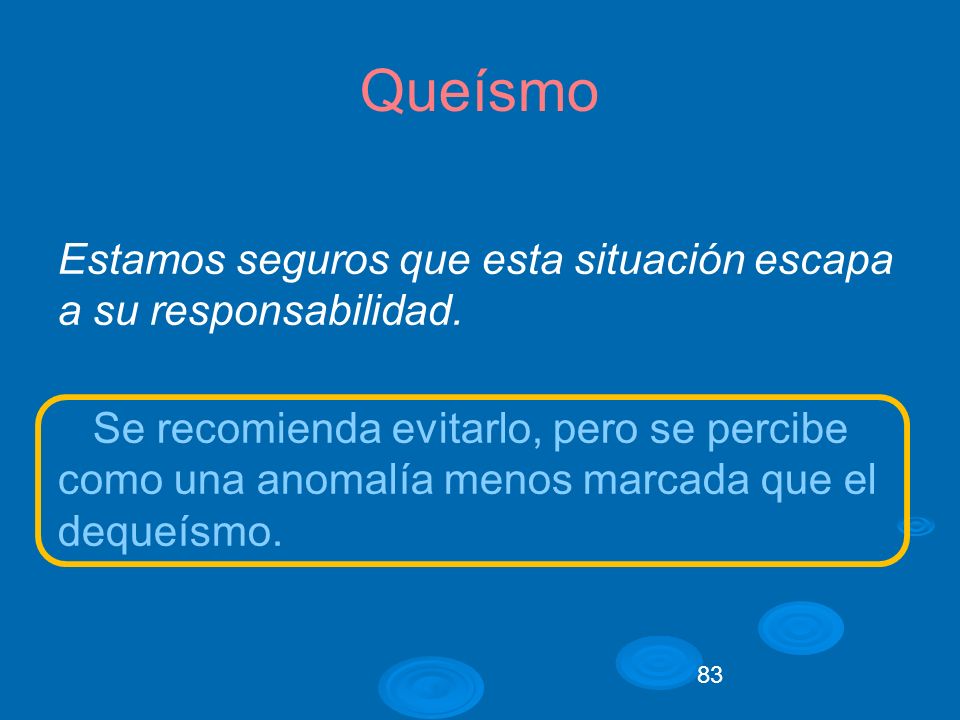 Queísmo

Estamos seguros que esta situación escapa a su responsabilidad.

Se recomienda evitarlo, pero se percibe como una anomalía menos marcada que el dequeísmo.

83